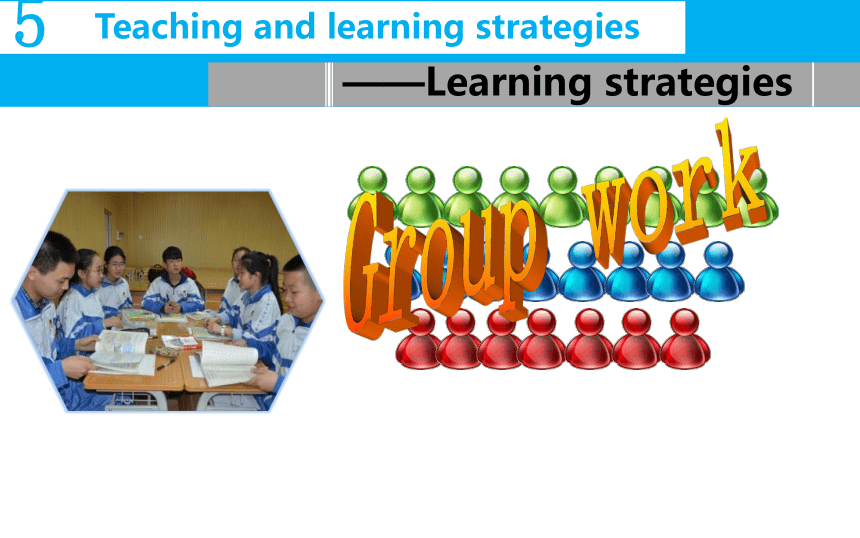 5 Teaching and learning strategies

——Learning strategies

Group work